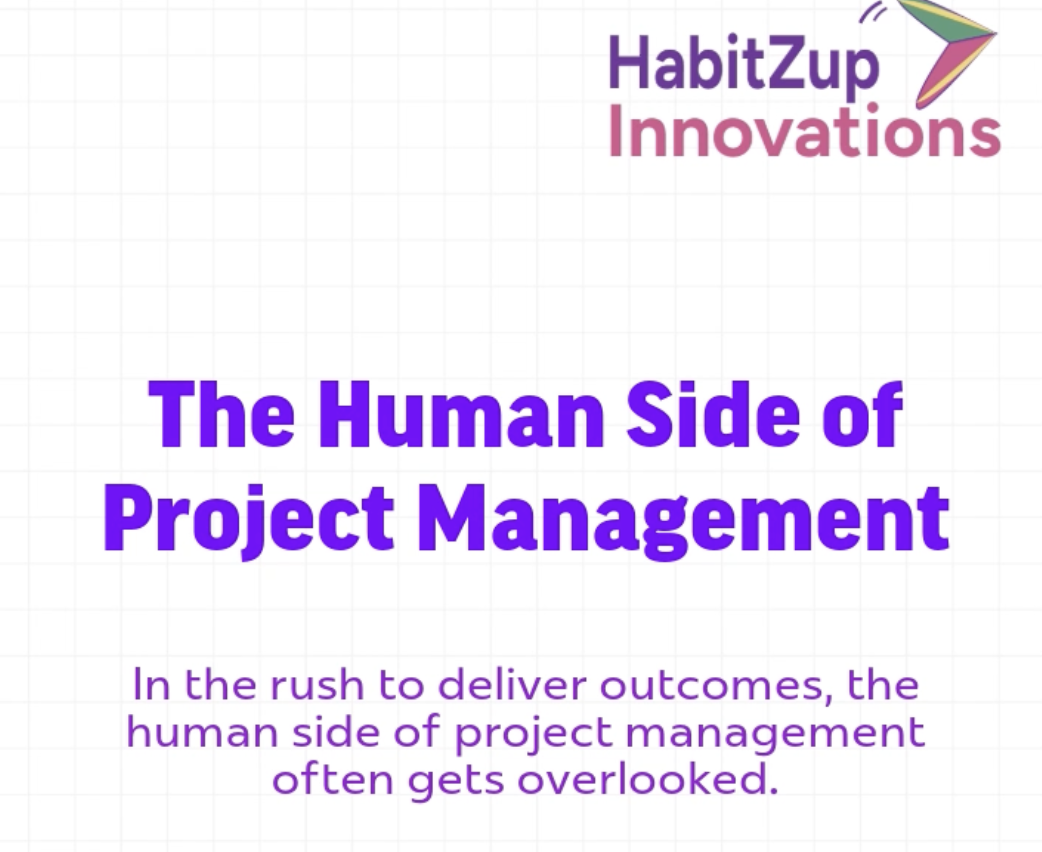 HabitZup
Innovations

The Human Side of Project Management

In the rush to deliver outcomes, the human side of project management often gets overlooked.